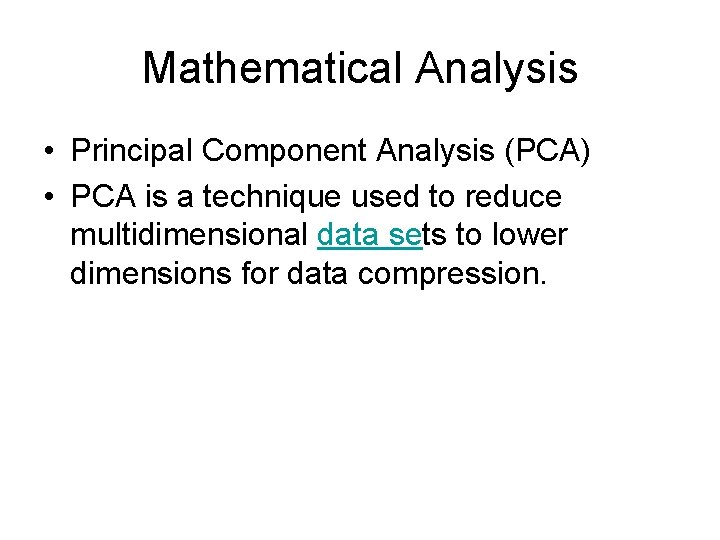 Mathematical Analysis

• Principal Component Analysis (PCA)
• PCA is a technique used to reduce multidimensional data sets to lower dimensions for data compression.